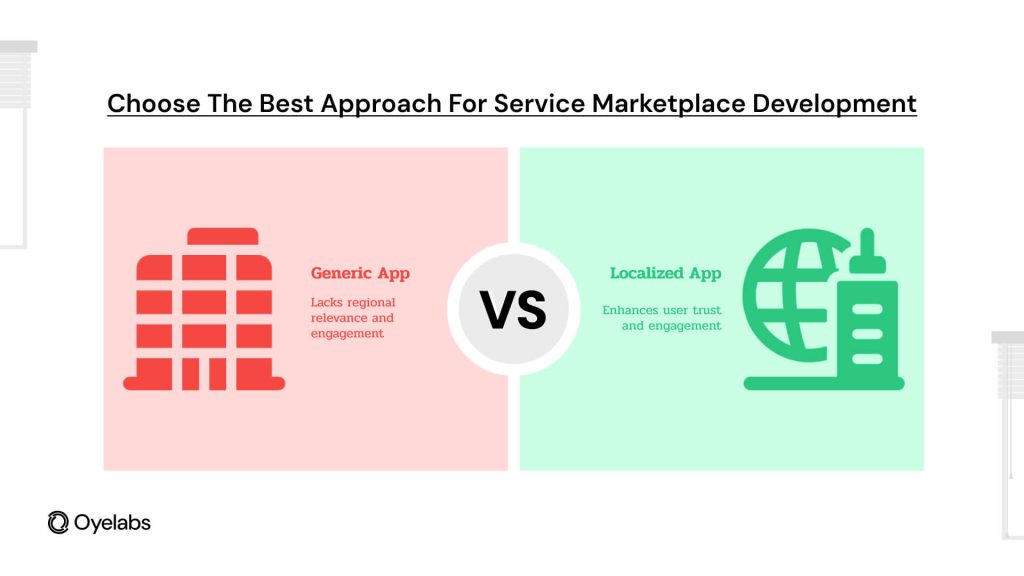 Choose The Best Approach For Service Marketplace Development

Generic App

Lacks regional relevance and engagement

VS

Localized App

Enhances user trust and engagement

Oyelabs